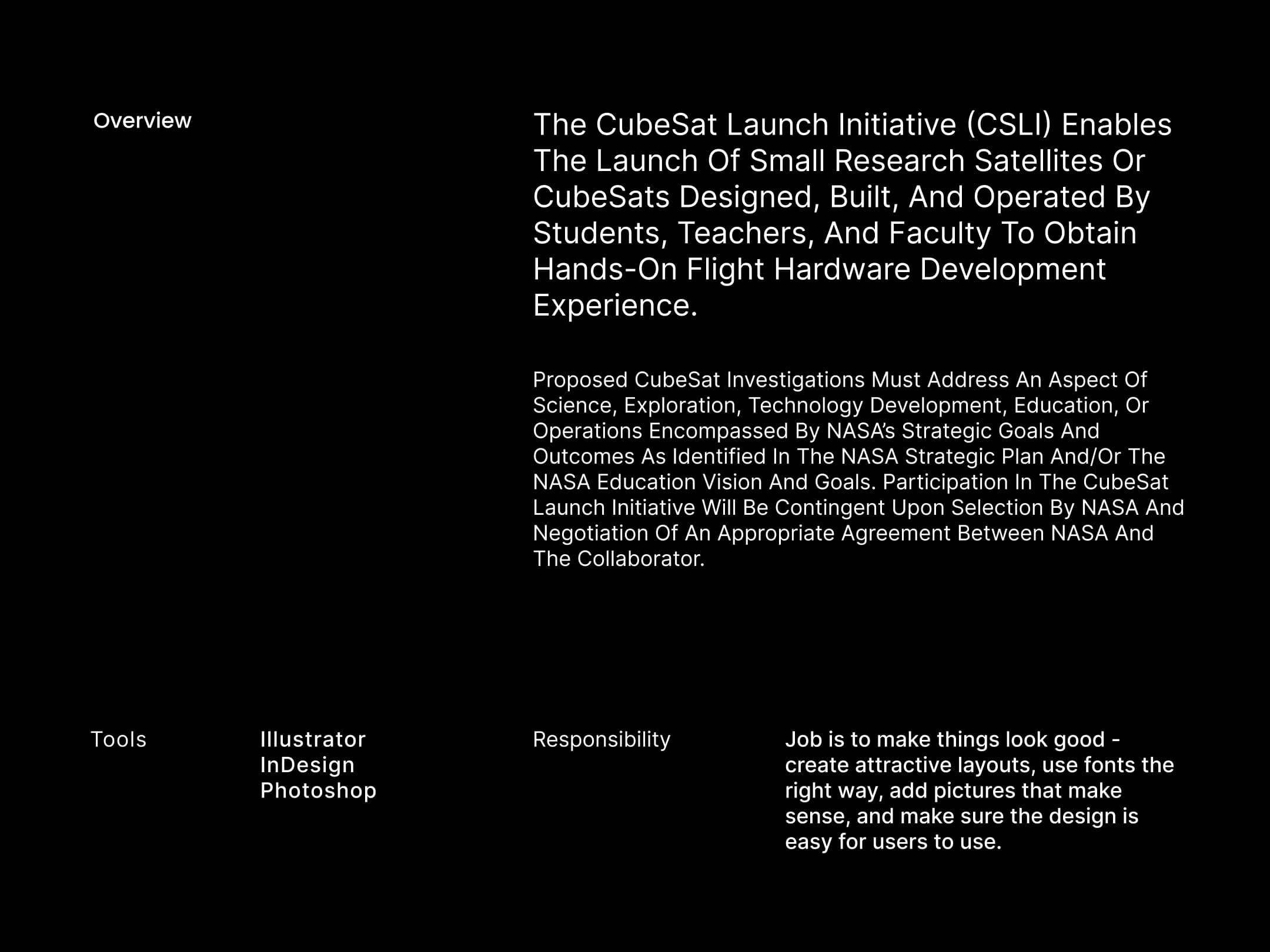 Overview

The CubeSat Launch Initiative (CSLI) Enables The Launch Of Small Research Satellites Or CubeSats Designed, Built, And Operated By Students, Teachers, And Faculty To Obtain Hands-On Flight Hardware Development Experience.

Proposed CubeSat Investigations Must Address An Aspect Of Science, Exploration, Technology Development, Education, Or Operations Encompassed By NASA's Strategic Goals And Outcomes As Identified In The NASA Strategic Plan And/Or The NASA Education Vision And Goals. Participation In The CubeSat Launch Initiative Will Be Contingent Upon Selection By NASA And Negotiation Of An Appropriate Agreement Between NASA And The Collaborator.

Tools

Illustrator
InDesign
Photoshop

Responsibility

Job is to make things look good - create attractive layouts, use fonts the right way, add pictures that make sense, and make sure the design is easy for users to use.